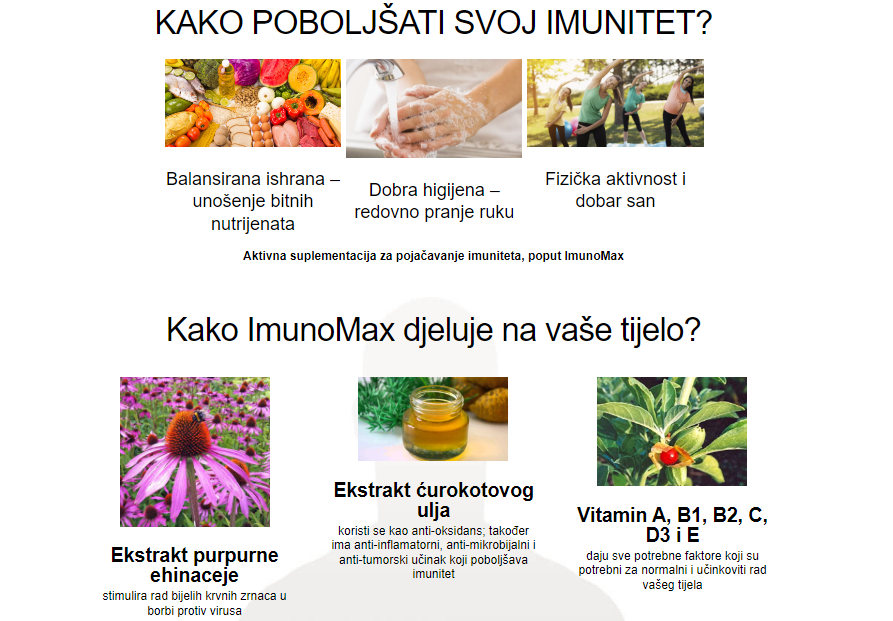 KAKO POBOLJŠATI SVOJ IMUNITET?

Balansirana ishrana – unošenje bitnih nutrijenata

Dobra higijena – redovno pranje ruku

Fizička aktivnost i dobar san

Aktivna suplementacija za pojačavanje imuniteta, poput ImunoMax

Kako ImunoMax djeluje na vaše tijelo?

Ekstrakt purpurne ehinaceje
stimulira rad bijelih krvnih zrnaca u borbi protiv virusa

Ekstrakt ćurokotovog ulja
koristi se kao anti-oksidans; također ima anti-inflamatorni, anti-mikrobijalni i anti-tumorski učinak koji poboljšava imunitet

Vitamin A, B1, B2, C, D3 i E
daju sve potrebne faktore koji su potrebni za normalni i učinkoviti rad vašeg tijela